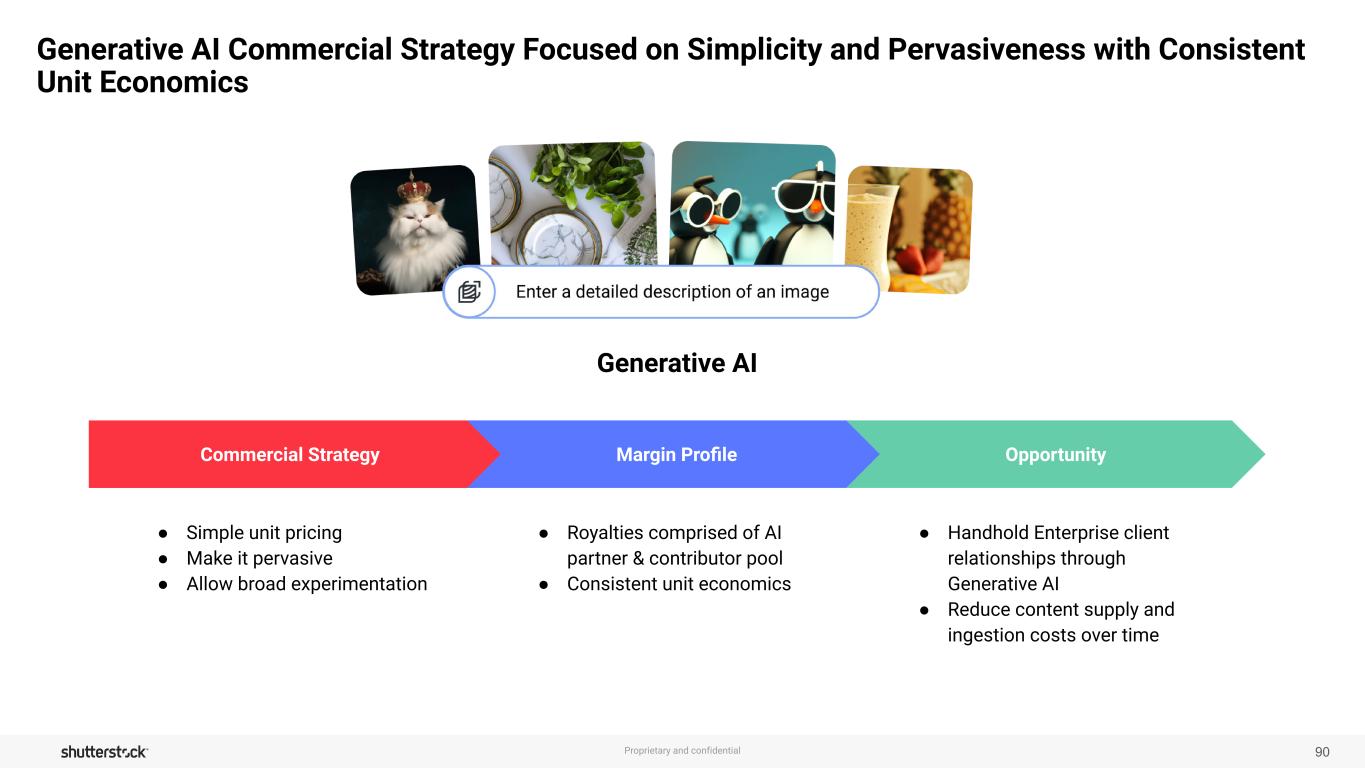 Generative AI Commercial Strategy Focused on Simplicity and Pervasiveness with Consistent Unit Economics

Enter a detailed description of an image

Generative AI

Commercial Strategy

Margin Profile

Opportunity

● Simple unit pricing
● Make it pervasive
● Allow broad experimentation

● Royalties comprised of AI partner & contributor pool
● Consistent unit economics

● Handhold Enterprise client relationships through Generative AI
● Reduce content supply and ingestion costs over time

shutterstock

Proprietary and confidential

90